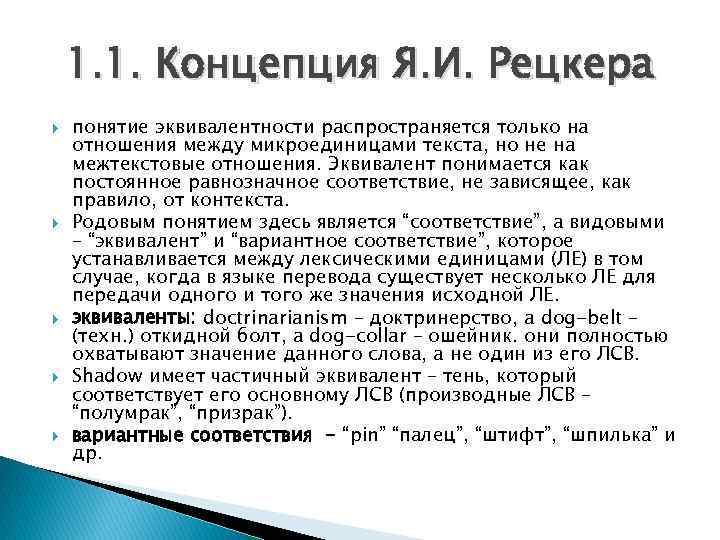 1.1. Концепция Я.И. Рецкера

понятие эквивалентности распространяется только на отношения между микроединицами текста, но не на межтекстовые отношения. Эквивалент понимается как постоянное равнозначное соответствие, не зависящее, как правило, от контекста.

Родовым понятием здесь является “соответствие”, а видовыми – “эквивалент” и “вариантное соответствие”, которое устанавливается между лексическими единицами (ЛЕ) в том случае, когда в языке перевода существует несколько ЛЕ для передачи одного и того же значения исходной ЛЕ.

эквиваленты: doctrinarianism – доктринерство, a dog-belt – (техн.) откидной болт, a dog-collar – ошейник. они полностью охватывают значение данного слова, а не один из его ЛСВ.

Shadow имеет частичный эквивалент – тень, который соответствует его основному ЛСВ (производные ЛСВ – “полумрак”, “призрак”).

вариантные соответствия – “pin” “палец”, “штифт”, “шпилька” и др.